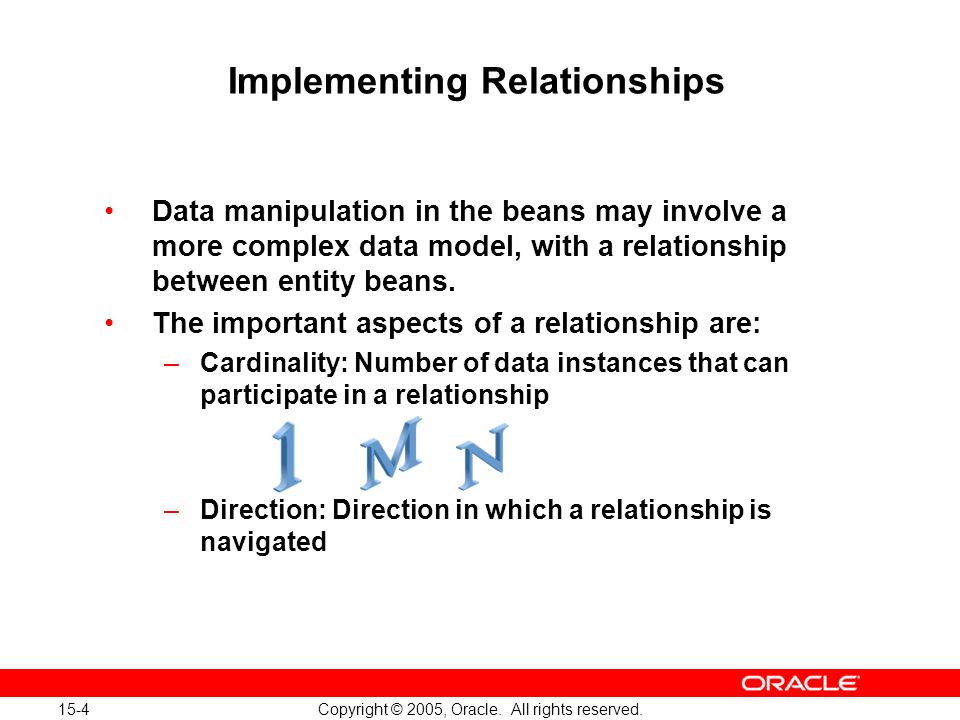 Implementing Relationships

• Data manipulation in the beans may involve a more complex data model, with a relationship between entity beans.

• The important aspects of a relationship are:

– Cardinality: Number of data instances that can participate in a relationship

1 M N

– Direction: Direction in which a relationship is navigated

ORACLE

15-4

Copyright © 2005, Oracle. All rights reserved.